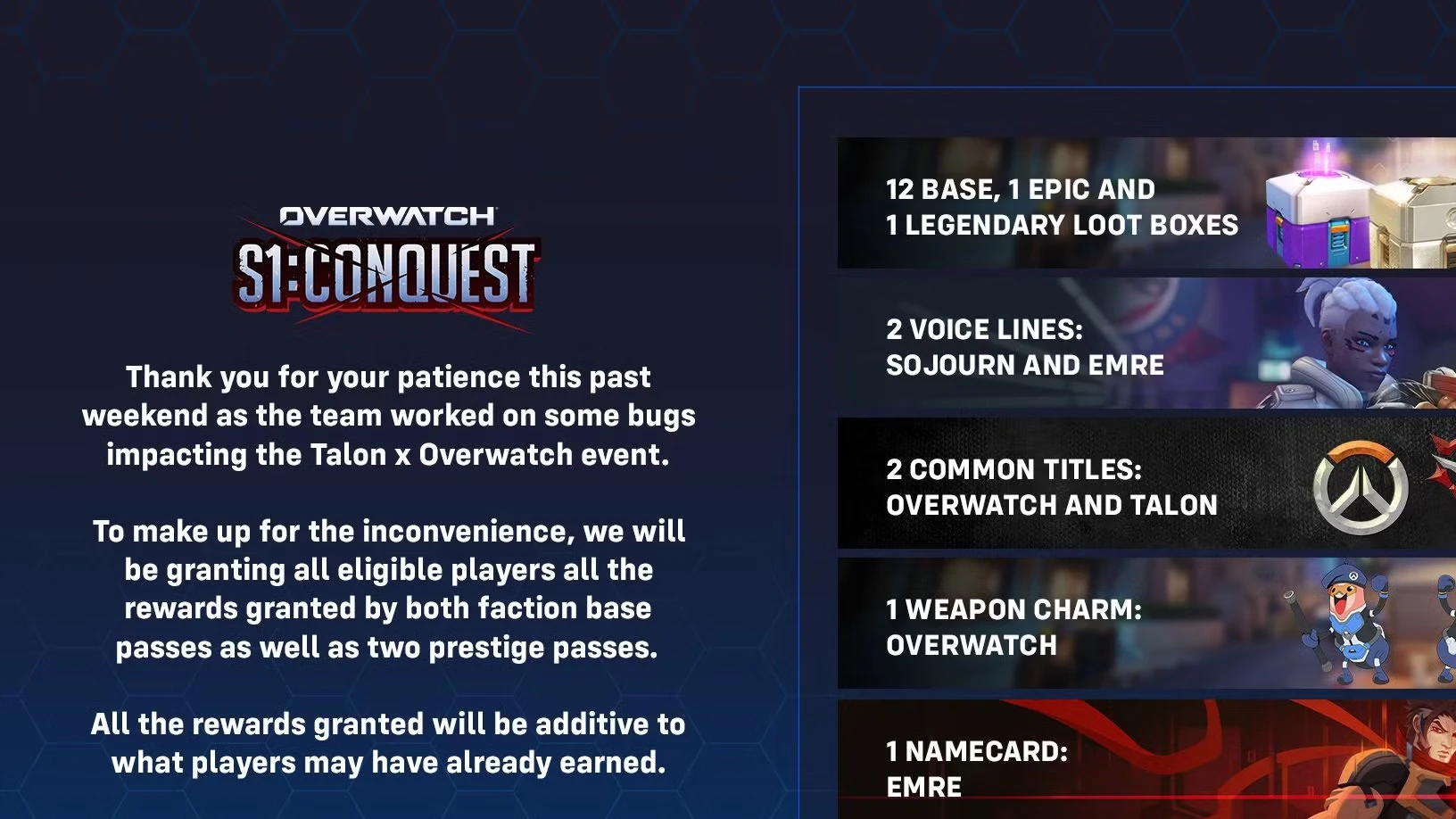 OVERWATCH
S1:CONQUEST

Thank you for your patience this past weekend as the team worked on some bugs impacting the Talon x Overwatch event.

To make up for the inconvenience, we will be granting all eligible players all the rewards granted by both faction base passes as well as two prestige passes.

All the rewards granted will be additive to what players may have already earned.

12 BASE, 1 EPIC AND 1 LEGENDARY LOOT BOXES

2 VOICE LINES: SOJOURN AND EMRE

2 COMMON TITLES: OVERWATCH AND TALON

1 WEAPON CHARM: OVERWATCH

1 NAMECARD: EMRE